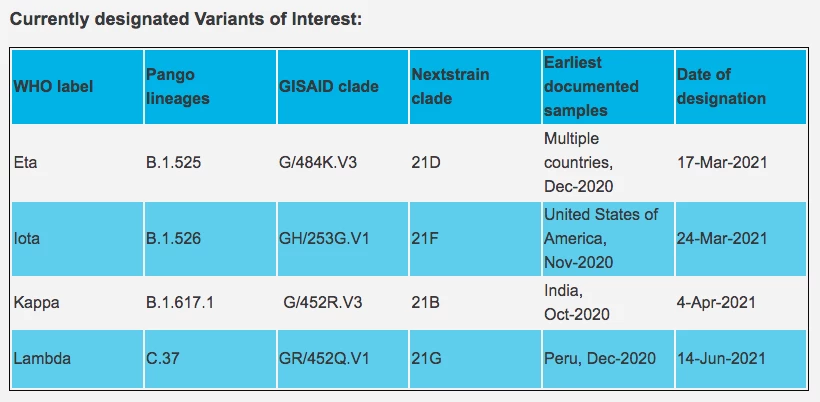 Currently designated Variants of Interest:

| WHO label | Pango lineages | GISAID clade | Nextstrain clade | Earliest documented samples | Date of designation |
|---|---|---|---|---|---|
| Eta | B.1.525 | G/484K.V3 | 21D | Multiple countries, Dec-2020 | 17-Mar-2021 |
| Iota | B.1.526 | GH/253G.V1 | 21F | United States of America, Nov-2020 | 24-Mar-2021 |
| Kappa | B.1.617.1 | G/452R.V3 | 21B | India, Oct-2020 | 4-Apr-2021 |
| Lambda | C.37 | GR/452Q.V1 | 21G | Peru, Dec-2020 | 14-Jun-2021 |